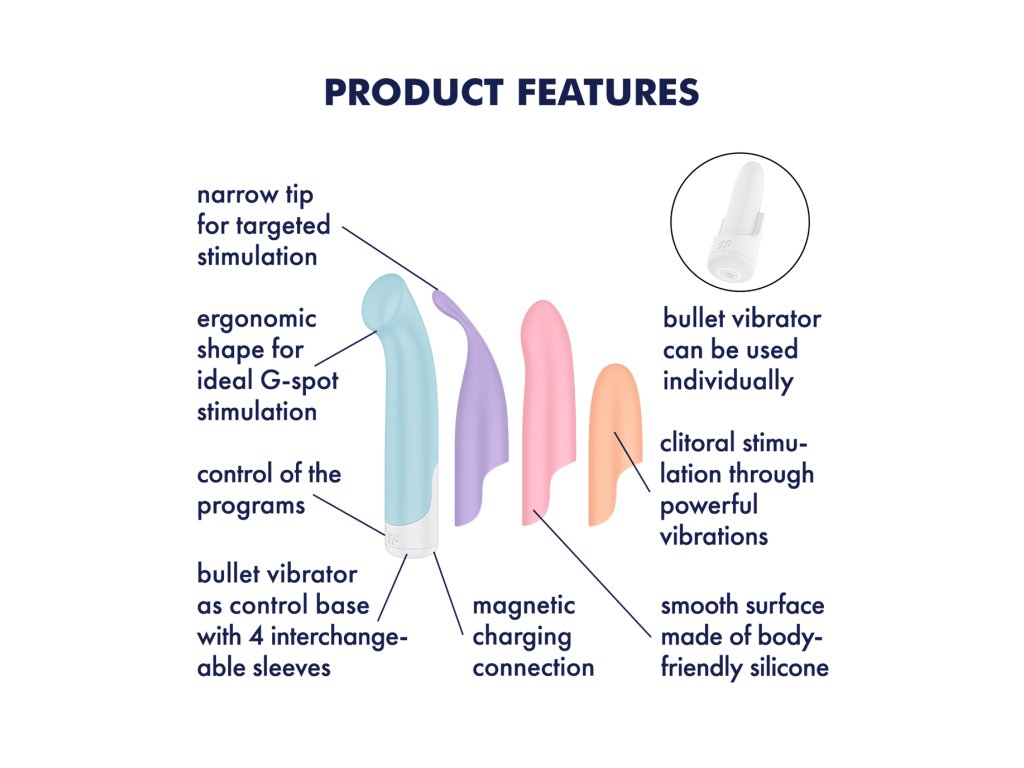 PRODUCT FEATURES

narrow tip for targeted stimulation

ergonomic shape for ideal G-spot stimulation

control of the programs

bullet vibrator as control base with 4 interchangeable sleeves

magnetic charging connection

bullet vibrator can be used individually

clitoral stimulation through powerful vibrations

smooth surface made of body-friendly silicone